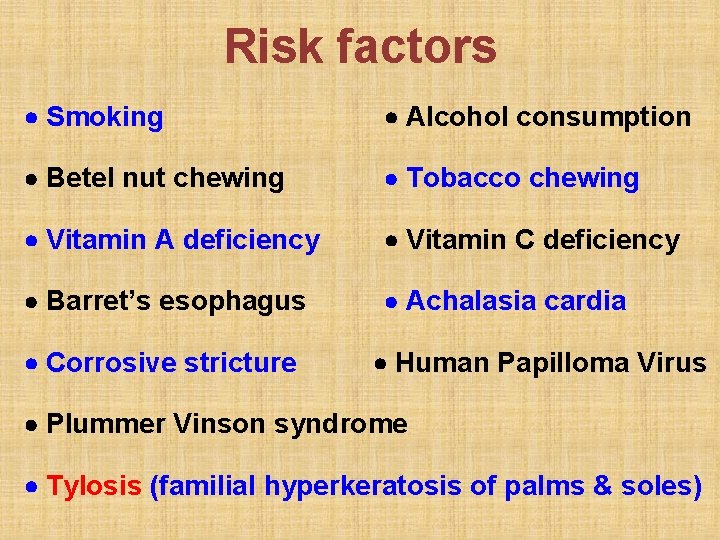 Risk factors

• Smoking • Alcohol consumption

• Betel nut chewing • Tobacco chewing

• Vitamin A deficiency • Vitamin C deficiency

• Barret's esophagus • Achalasia cardia

• Corrosive stricture • Human Papilloma Virus

• Plummer Vinson syndrome

• Tylosis (familial hyperkeratosis of palms & soles)